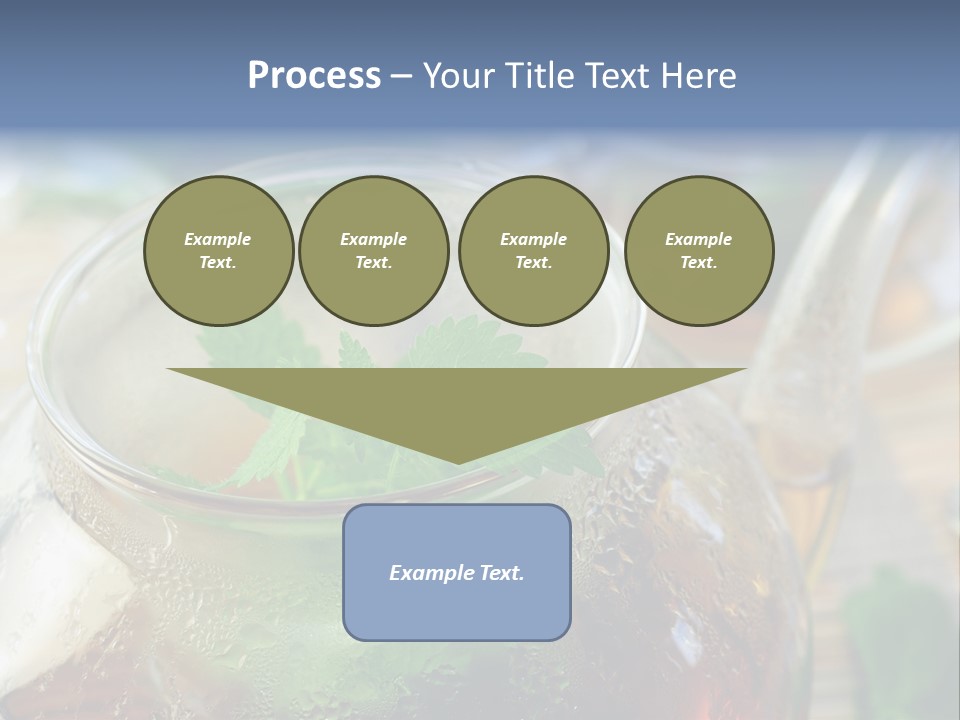 Process – Your Title Text Here

Example Text.

Example Text.

Example Text.

Example Text.

Example Text.